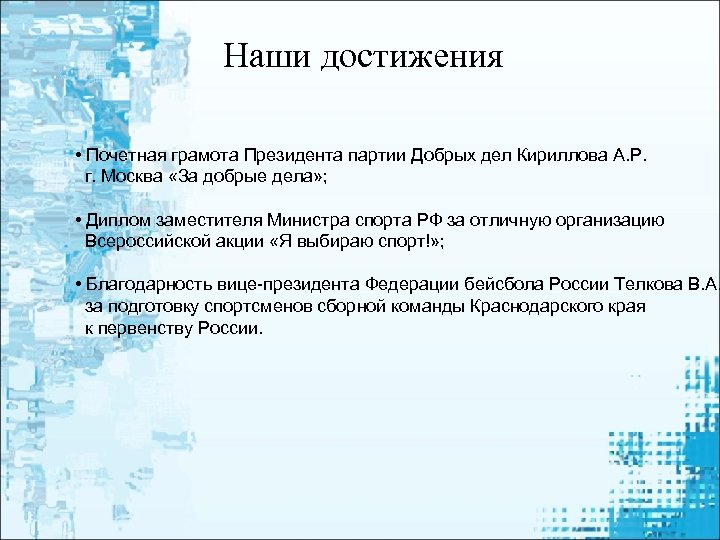 Наши достижения

• Почетная грамота Президента партии Добрых дел Кириллова А.Р. г. Москва «За добрые дела»;

• Диплом заместителя Министра спорта РФ за отличную организацию Всероссийской акции «Я выбираю спорт!»;

• Благодарность вице-президента Федерации бейсбола России Телкова В.А. за подготовку спортсменов сборной команды Краснодарского края к первенству России.